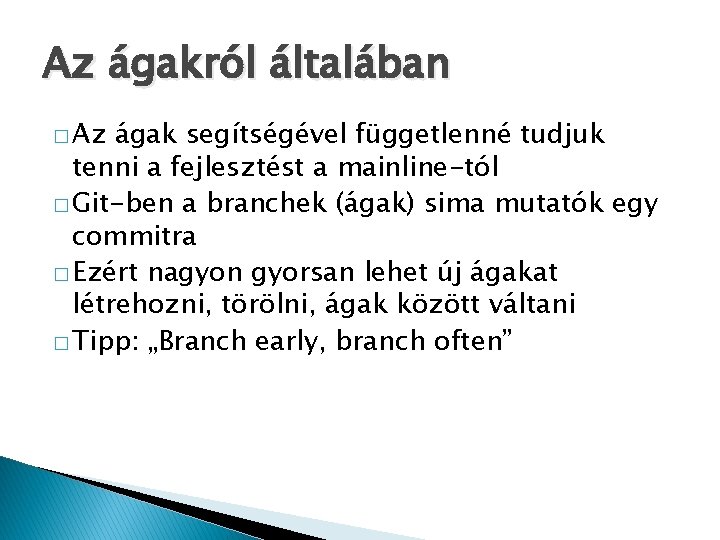 Az ágakról általában

□ Az ágak segítségével függetlenné tudjuk tenni a fejlesztést a mainline-tól
□ Git-ben a branchek (ágak) sima mutatók egy commitra
□ Ezért nagyon gyorsan lehet új ágakat létrehozni, törölni, ágak között váltani
□ Tipp: „Branch early, branch often”